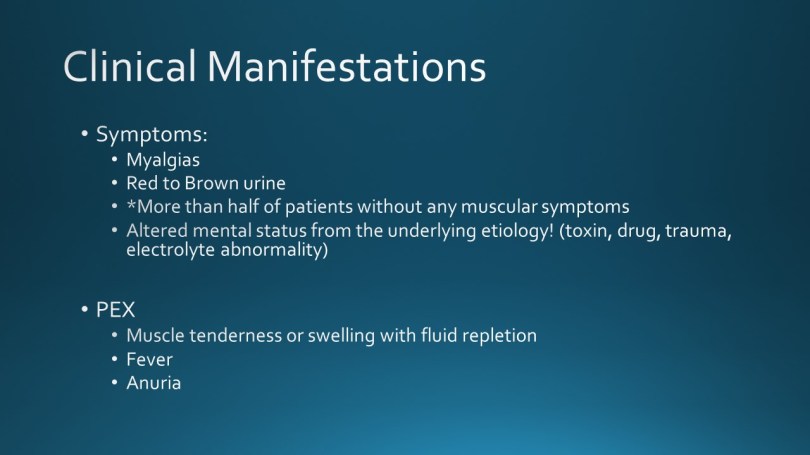 Clinical Manifestations

• Symptoms:
  • Myalgias
  • Red to Brown urine
  • *More than half of patients without any muscular symptoms
  • Altered mental status from the underlying etiology! (toxin, drug, trauma, electrolyte abnormality)

• PEX
  • Muscle tenderness or swelling with fluid repletion
  • Fever
  • Anuria